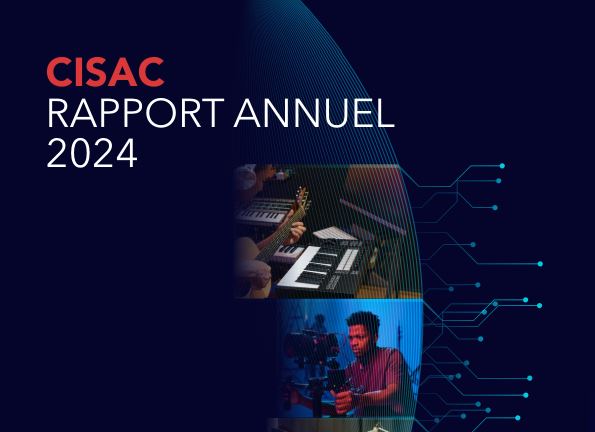 CISAC
RAPPORT ANNUEL
2024